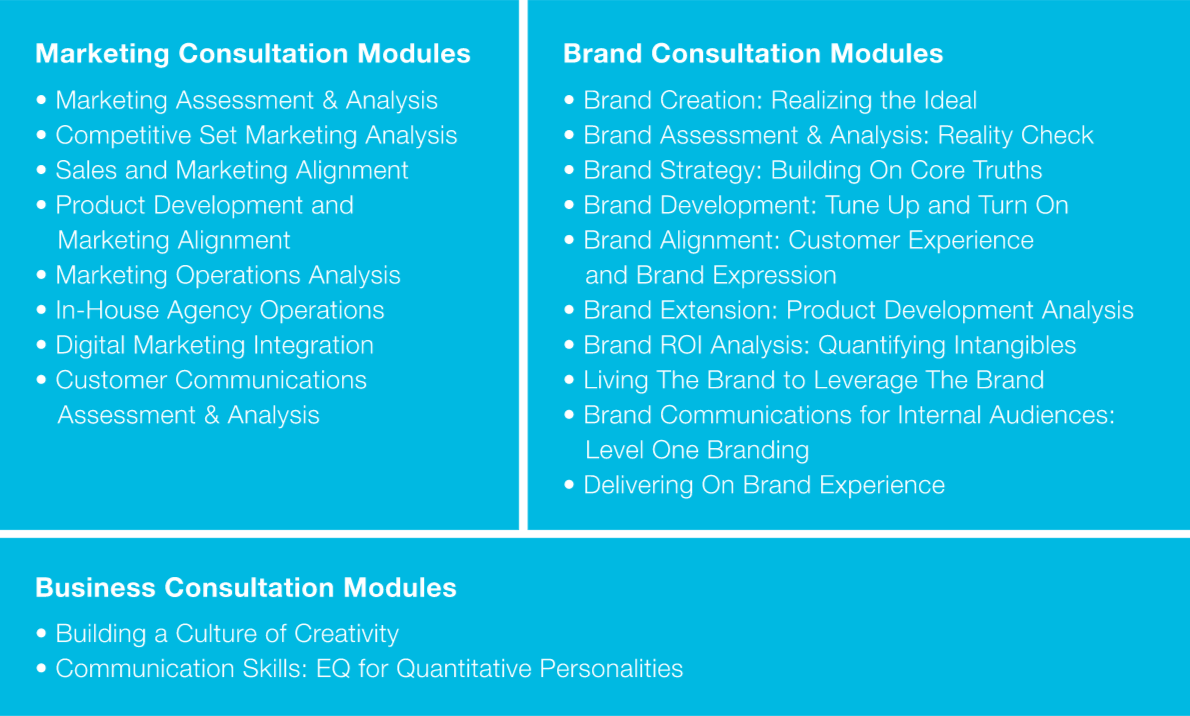 Marketing Consultation Modules

• Marketing Assessment & Analysis
• Competitive Set Marketing Analysis
• Sales and Marketing Alignment
• Product Development and Marketing Alignment
• Marketing Operations Analysis
• In-House Agency Operations
• Digital Marketing Integration
• Customer Communications Assessment & Analysis

Brand Consultation Modules

• Brand Creation: Realizing the Ideal
• Brand Assessment & Analysis: Reality Check
• Brand Strategy: Building On Core Truths
• Brand Development: Tune Up and Turn On
• Brand Alignment: Customer Experience and Brand Expression
• Brand Extension: Product Development Analysis
• Brand ROI Analysis: Quantifying Intangibles
• Living The Brand to Leverage The Brand
• Brand Communications for Internal Audiences: Level One Branding
• Delivering On Brand Experience

Business Consultation Modules

• Building a Culture of Creativity
• Communication Skills: EQ for Quantitative Personalities